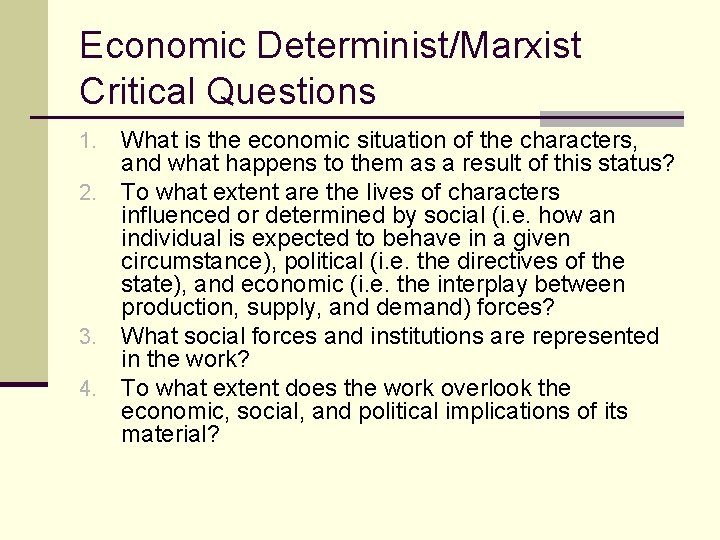 Economic Determinist/Marxist Critical Questions

1. What is the economic situation of the characters, and what happens to them as a result of this status?
2. To what extent are the lives of characters influenced or determined by social (i.e. how an individual is expected to behave in a given circumstance), political (i.e. the directives of the state), and economic (i.e. the interplay between production, supply, and demand) forces?
3. What social forces and institutions are represented in the work?
4. To what extent does the work overlook the economic, social, and political implications of its material?